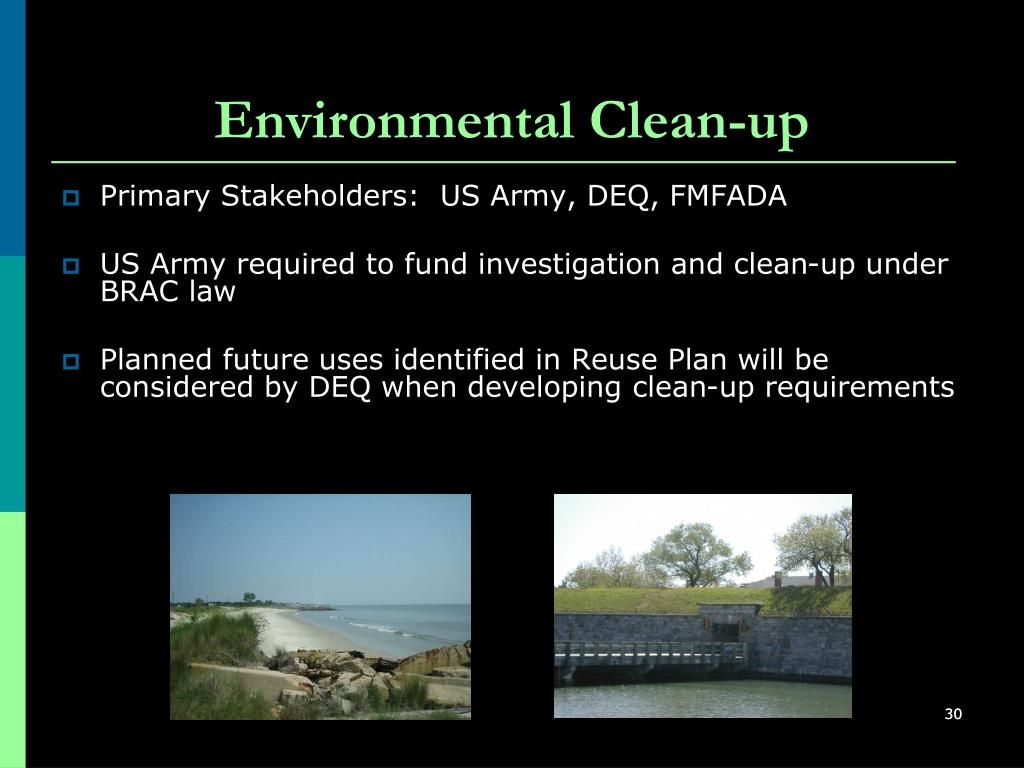 Environmental Clean-up

Primary Stakeholders:  US Army, DEQ, FMFADA

US Army required to fund investigation and clean-up under BRAC law

Planned future uses identified in Reuse Plan will be considered by DEQ when developing clean-up requirements

30